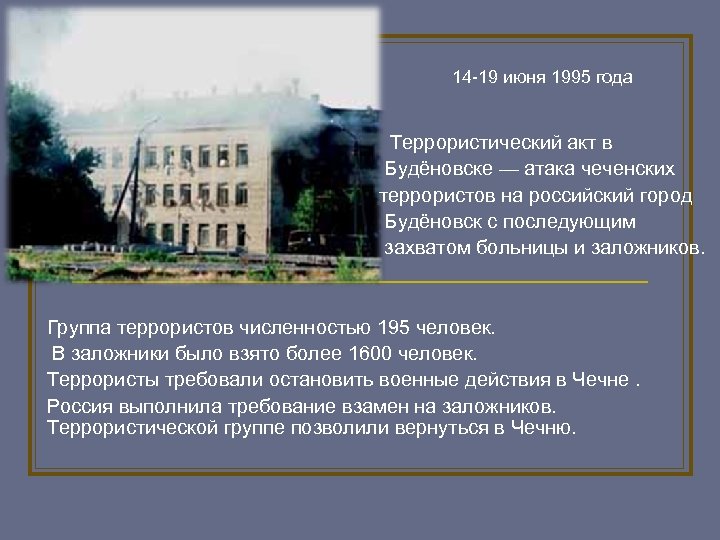 14-19 июня 1995 года

Террористический акт в Будёновске — атака чеченских террористов на российский город Будёновск с последующим захватом больницы и заложников.

Группа террористов численностью 195 человек.
В заложники было взято более 1600 человек.
Террористы требовали остановить военные действия в Чечне .
Россия выполнила требование взамен на заложников.
Террористической группе позволили вернуться в Чечню.